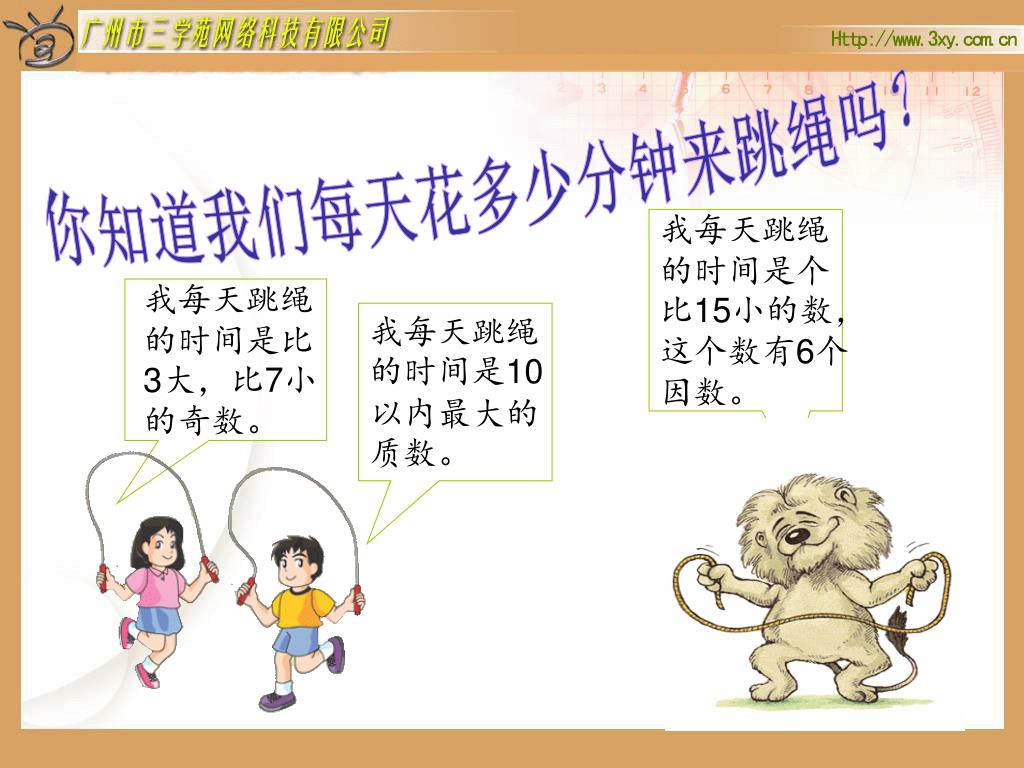 广州市三学苑网络科技有限公司

Http://www.3xy.com.cn

你知道我们每天花多少分钟来跳绳吗？

我每天跳绳的时间是比3大，比7小的奇数。

我每天跳绳的时间是10以内最大的质数。

我每天跳绳的时间是个比15小的数，这个数有6个因数。